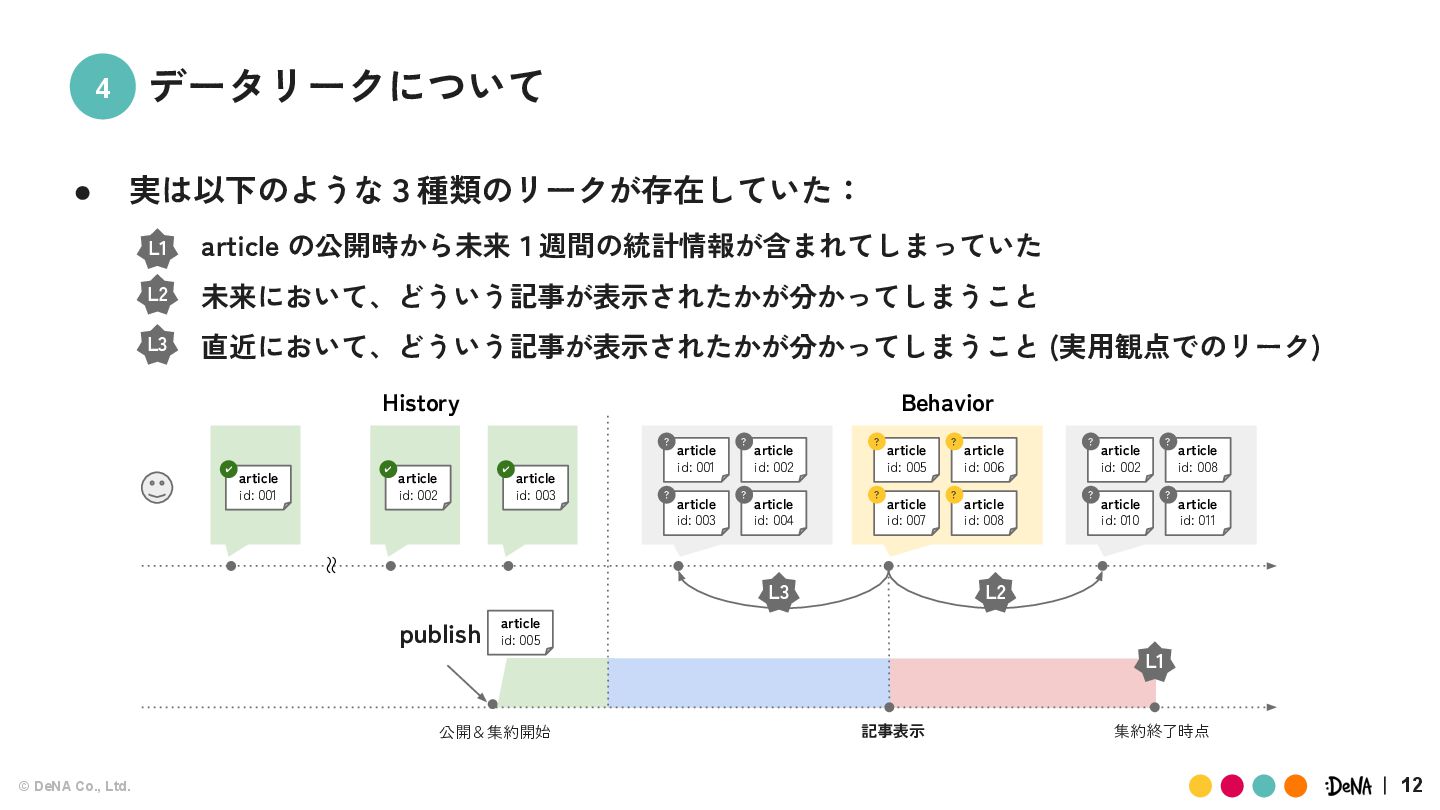 4 データリークについて

● 実は以下のような 3 種類のリークが存在していた：

L1 article の公開時から未来 1 週間の統計情報が含まれてしまっていた

L2 未来において、どういう記事が表示されたかが分かってしまうこと

L3 直近において、どういう記事が表示されたかが分かってしまうこと (実用観点でのリーク)

History

Behavior

article id: 001

article id: 002

article id: 003

article id: 001 article id: 002 article id: 003 article id: 004

article id: 005 article id: 006 article id: 007 article id: 008

article id: 002 article id: 008 article id: 010 article id: 011

L3

L2

publish

article id: 005

L1

公開＆集約開始

記事表示

集約終了時点

© DeNA Co., Ltd.

DeNA | 12